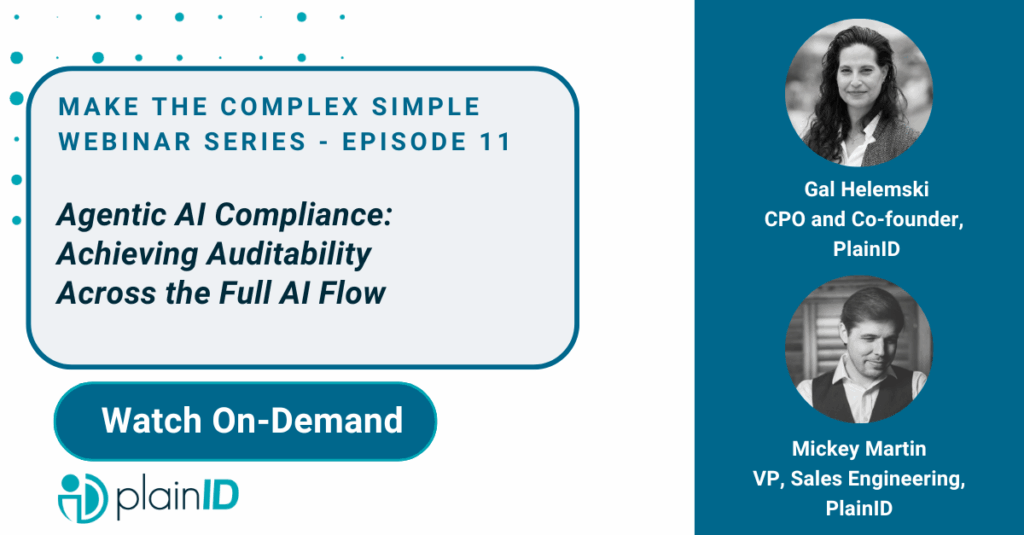 MAKE THE COMPLEX SIMPLE WEBINAR SERIES - EPISODE 11

Agentic AI Compliance: Achieving Auditability Across the Full AI Flow

Watch On-Demand

plainID

Gal Helemski
CPO and Co-founder, PlainID

Mickey Martin
VP, Sales Engineering, PlainID